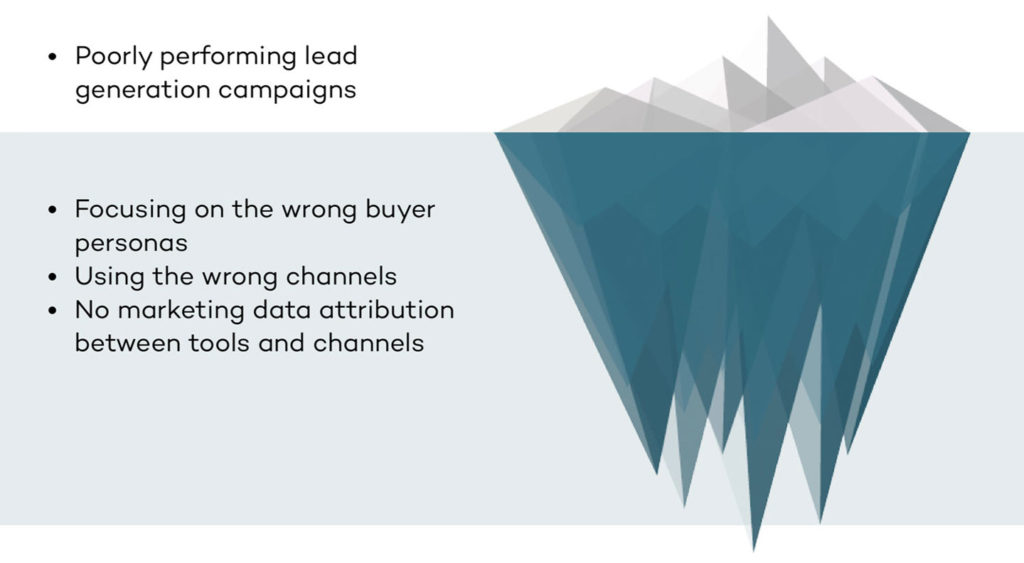 • Poorly performing lead generation campaigns

• Focusing on the wrong buyer personas
• Using the wrong channels
• No marketing data attribution between tools and channels